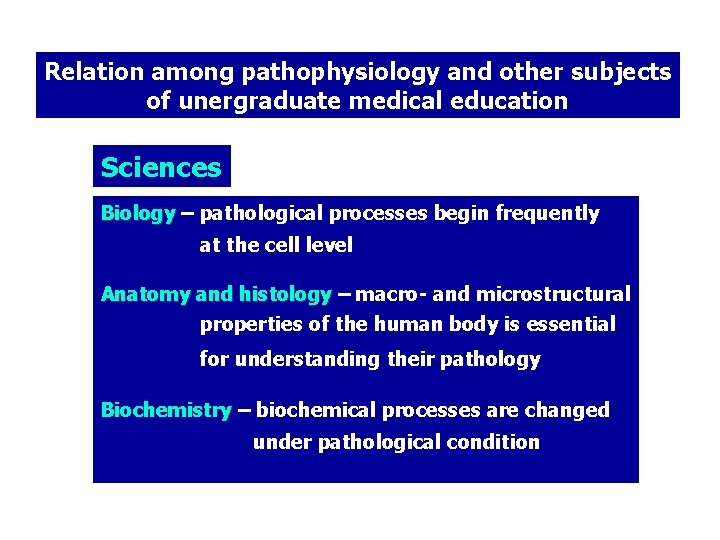 Relation among pathophysiology and other subjects of unergraduate medical education

Sciences

Biology – pathological processes begin frequently at the cell level

Anatomy and histology – macro- and microstructural properties of the human body is essential for understanding their pathology

Biochemistry – biochemical processes are changed under pathological condition